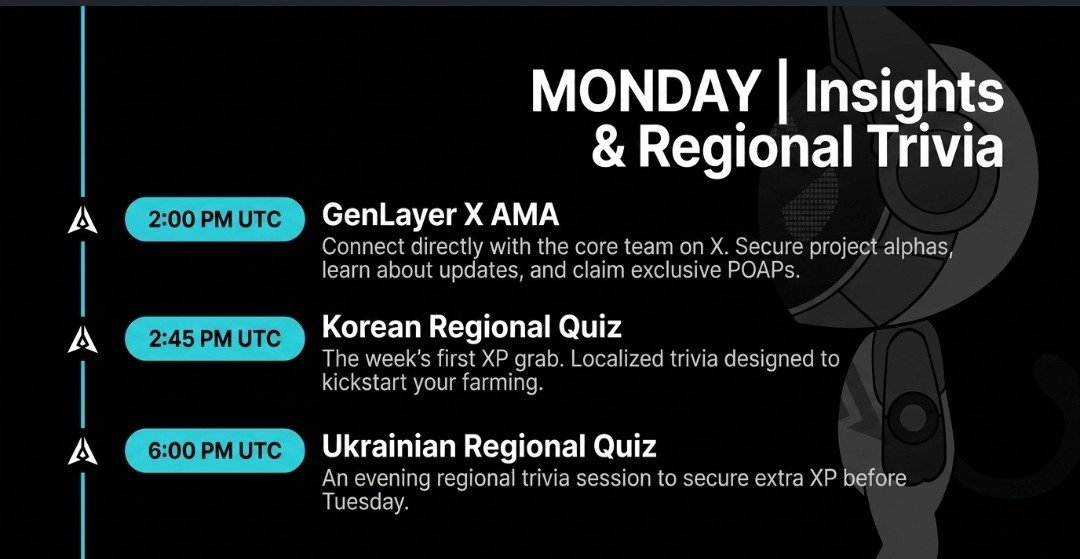 MONDAY | Insights & Regional Trivia

2:00 PM UTC
GenLayer X AMA
Connect directly with the core team on X. Secure project alphas, learn about updates, and claim exclusive POAPs.

2:45 PM UTC
Korean Regional Quiz
The week's first XP grab. Localized trivia designed to kickstart your farming.

6:00 PM UTC
Ukrainian Regional Quiz
An evening regional trivia session to secure extra XP before Tuesday.